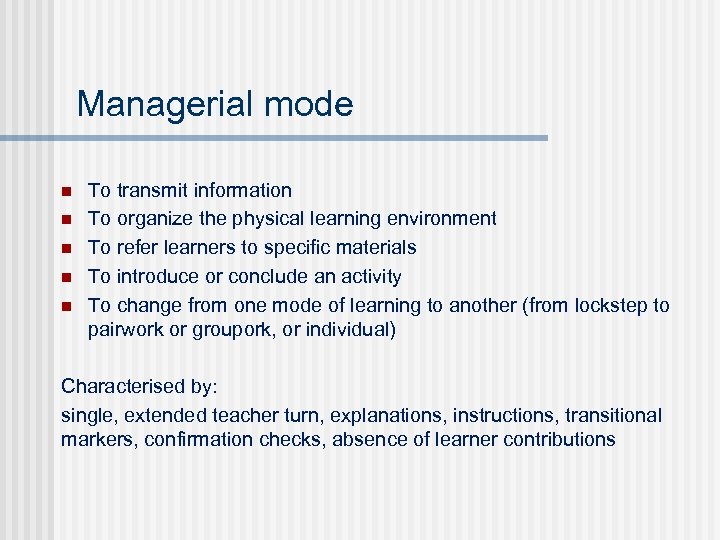 Managerial mode

- To transmit information
- To organize the physical learning environment
- To refer learners to specific materials
- To introduce or conclude an activity
- To change from one mode of learning to another (from lockstep to pairwork or groupork, or individual)

Characterised by:

single, extended teacher turn, explanations, instructions, transitional markers, confirmation checks, absence of learner contributions